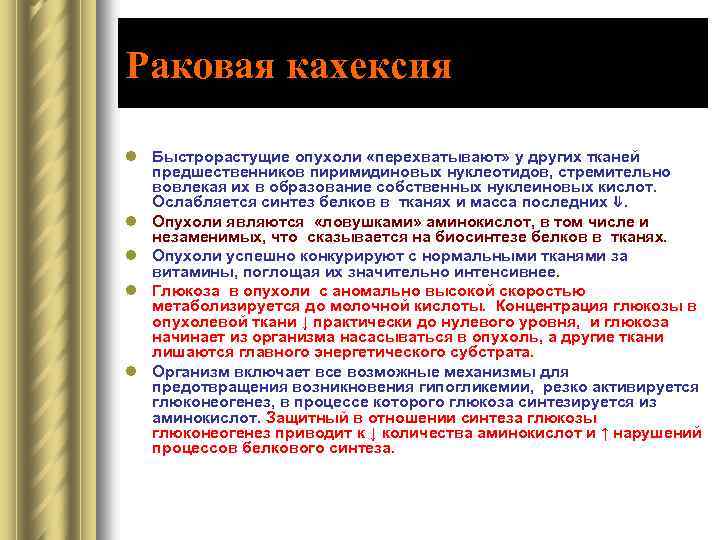 Раковая кахексия

Быстрорастущие опухоли «перехватывают» у других тканей предшественников пиримидиновых нуклеотидов, стремительно вовлекая их в образование собственных нуклеиновых кислот. Ослабляется синтез белков в тканях и масса последних ⇓.

Опухоли являются «ловушками» аминокислот, в том числе и незаменимых, что сказывается на биосинтезе белков в тканях.

Опухоли успешно конкурируют с нормальными тканями за витамины, поглощая их значительно интенсивнее.

Глюкоза в опухоли с аномально высокой скоростью метаболизируется до молочной кислоты. Концентрация глюкозы в опухолевой ткани ↓ практически до нулевого уровня, и глюкоза начинает из организма насасываться в опухоль, а другие ткани лишаются главного энергетического субстрата.

Организм включает все возможные механизмы для предотвращения возникновения гипогликемии, резко активируется глюконеогенез, в процессе которого глюкоза синтезируется из аминокислот. Защитный в отношении синтеза глюкозы глюконеогенез приводит к ↓ количества аминокислот и ↑ нарушений процессов белкового синтеза.